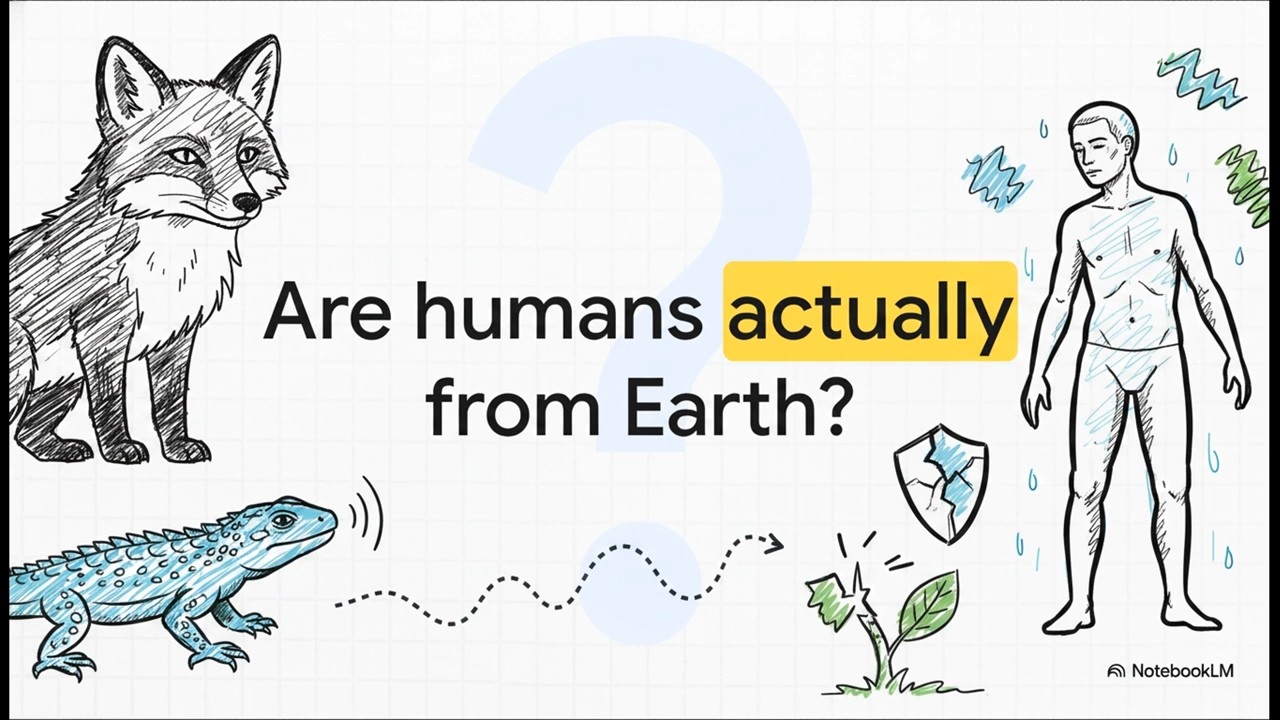 Are humans actually from Earth?

NotebookLM